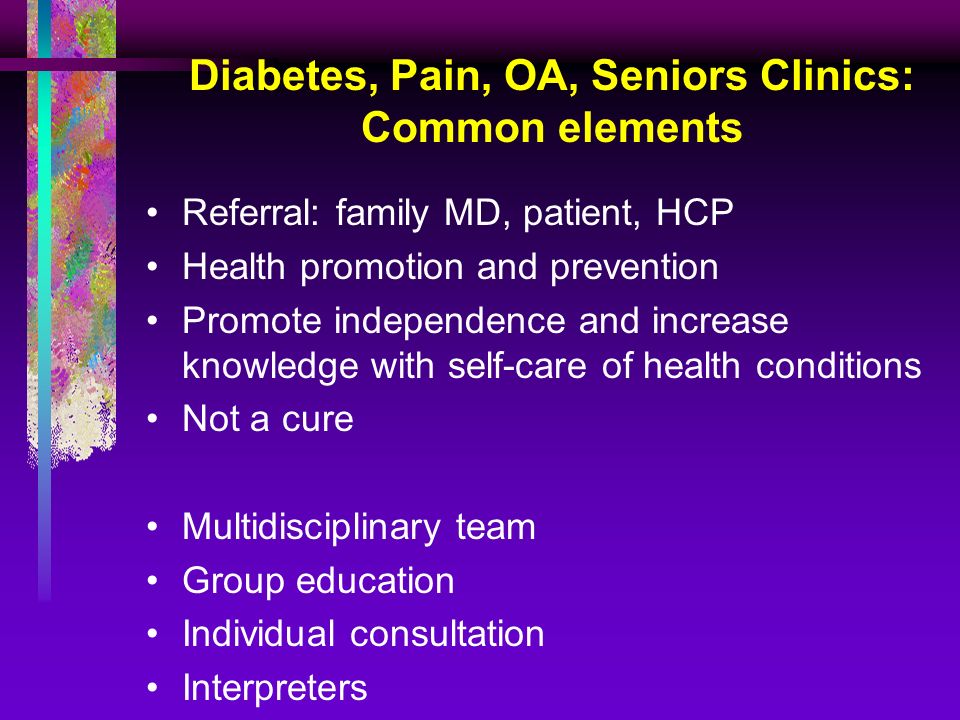 Diabetes, Pain, OA, Seniors Clinics: Common elements

• Referral: family MD, patient, HCP
• Health promotion and prevention
• Promote independence and increase knowledge with self-care of health conditions
• Not a cure

• Multidisciplinary team
• Group education
• Individual consultation
• Interpreters